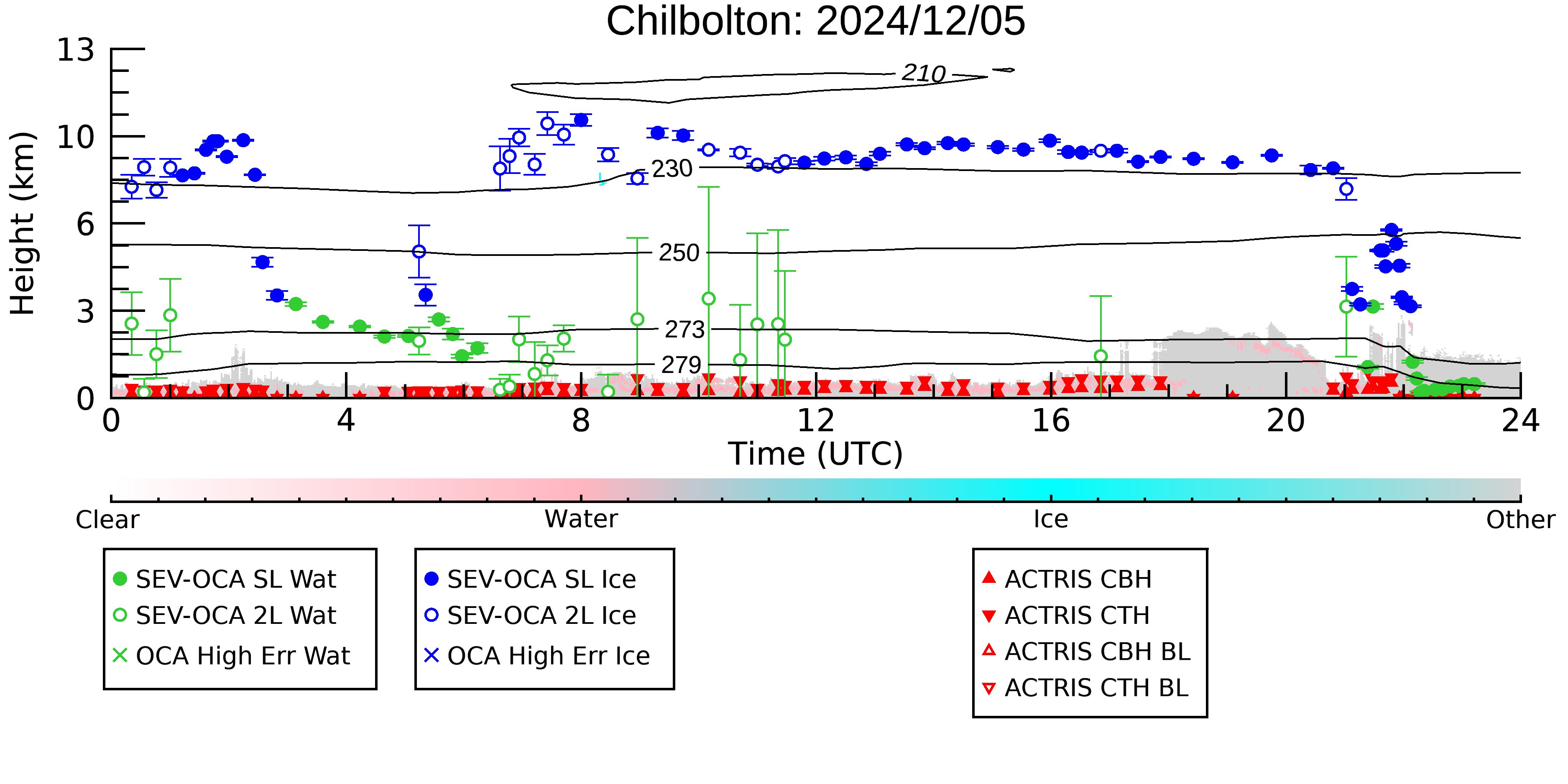 Chilbolton: 2024/12/05

Height (km)

13
10
6
3
0

210
230
250
273
279

0
4
8
12
16
20
24

Time (UTC)

Clear
Water
Ice
Other

SEV-OCA SL Wat
SEV-OCA 2L Wat
OCA High Err Wat

SEV-OCA SL Ice
SEV-OCA 2L Ice
OCA High Err Ice

ACTRIS CBH
ACTRIS CTH
ACTRIS CBH BL
ACTRIS CTH BL